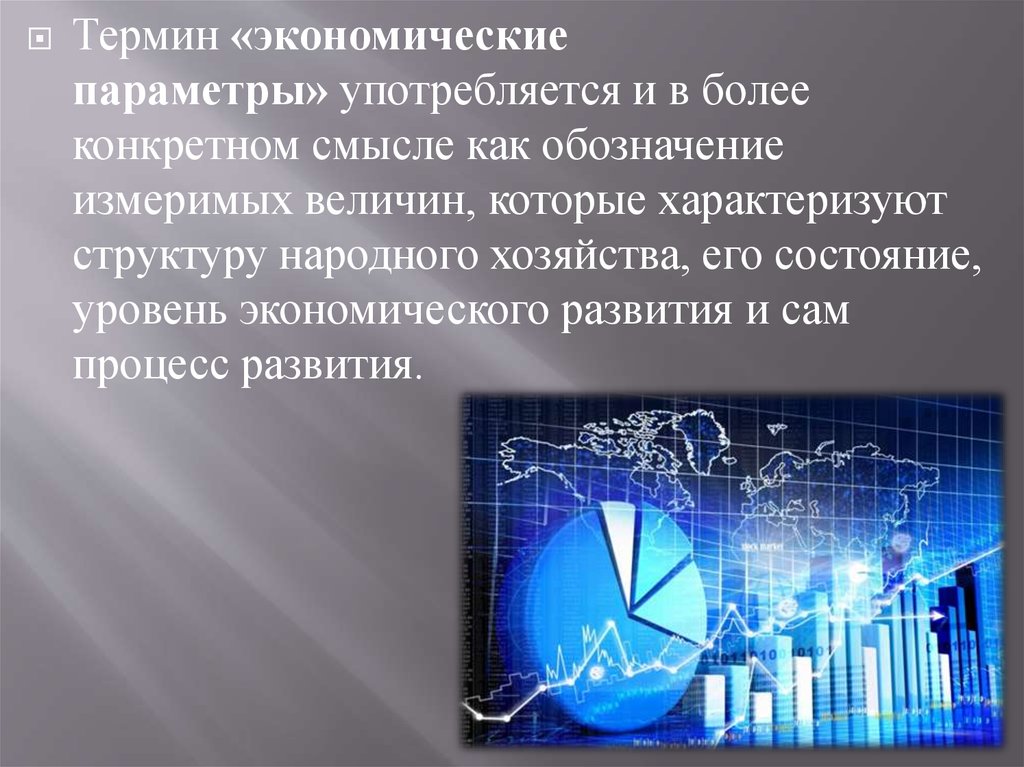 Термин «экономические параметры» употребляется и в более конкретном смысле как обозначение измеримых величин, которые характеризуют структуру народного хозяйства, его состояние, уровень экономического развития и сам процесс развития.